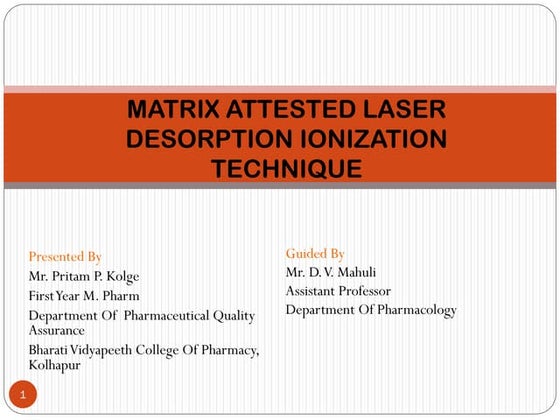 MATRIX ATTESTED LASER DESORPTION IONIZATION TECHNIQUE

Presented By
Mr. Pritam P. Kolge
First Year M. Pharm
Department Of Pharmaceutical Quality Assurance
Bharati Vidyapeeth College Of Pharmacy, Kolhapur

Guided By
Mr. D. V. Mahuli
Assistant Professor
Department Of Pharmacology

1